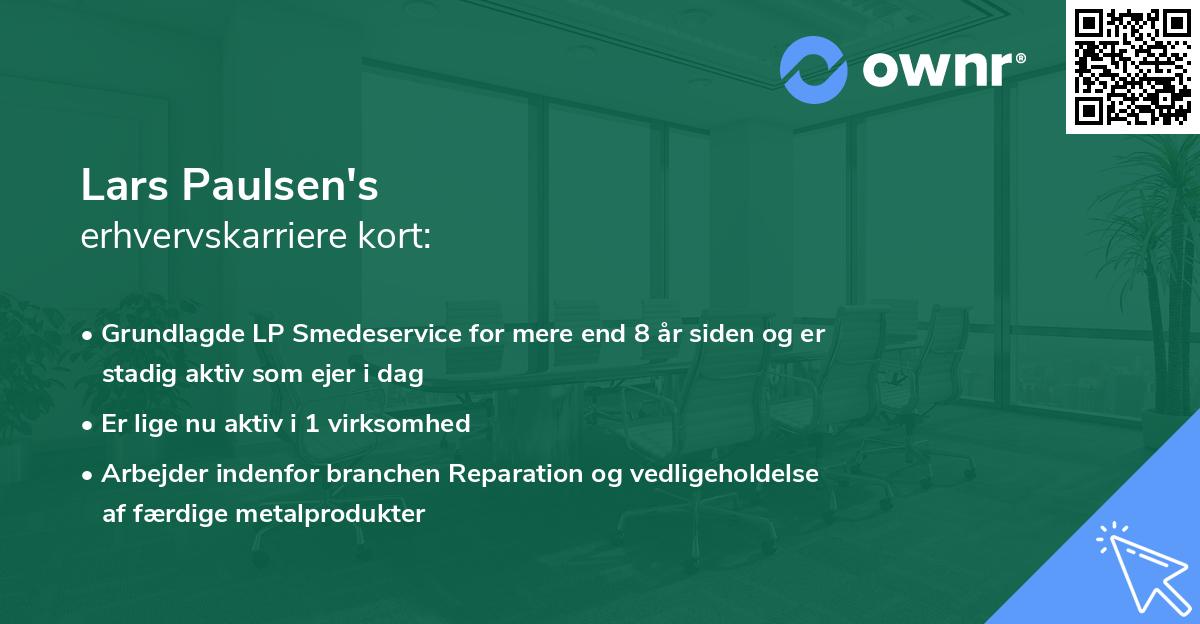 ownr®

Lars Paulsen's
erhvervskarriere kort:

• Grundlagde LP Smedeservice for mere end 8 år siden og er stadig aktiv som ejer i dag
• Er lige nu aktiv i 1 virksomhed
• Arbejder indenfor branchen Reparation og vedligeholdelse af færdige metalprodukter